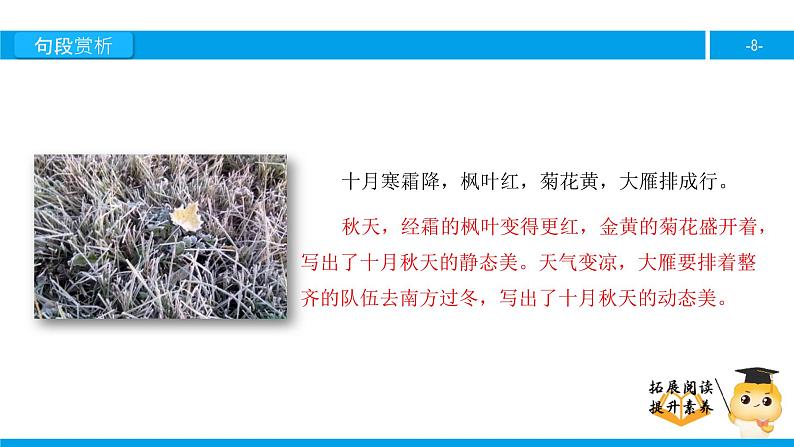 句段赏析

-8-

十月寒霜降，枫叶红，菊花黄，大雁排成行。

秋天，经霜的枫叶变得更红，金黄的菊花盛开着，写出了十月秋天的静态美。天气变凉，大雁要排着整齐的队伍去南方过冬，写出了十月秋天的动态美。

拓展阅读
提升素养